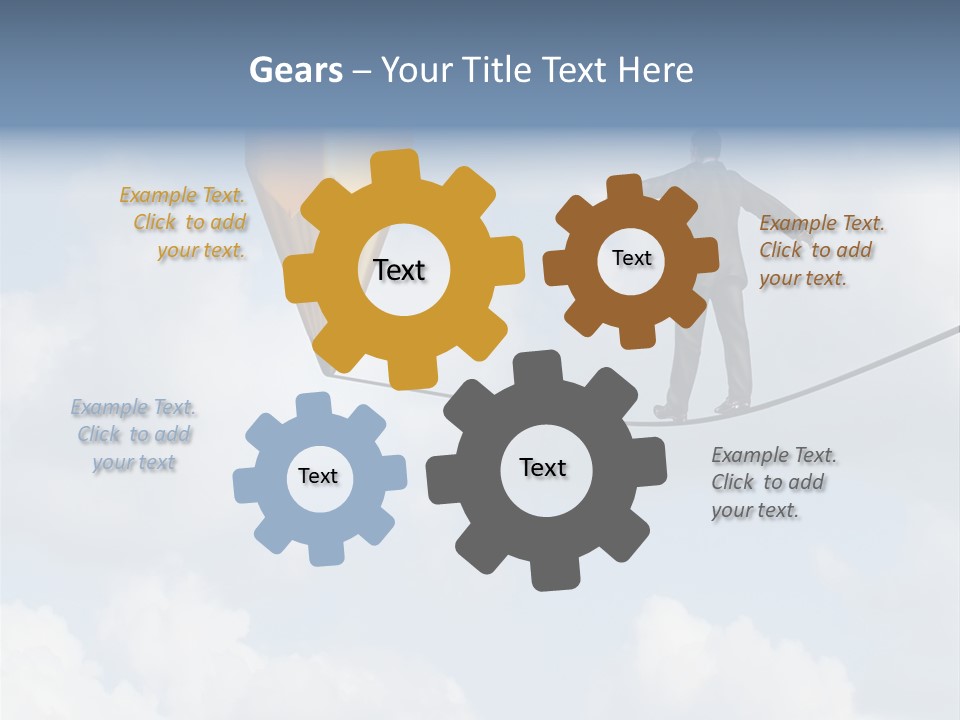 Gears – Your Title Text Here

Example Text. Click to add your text.

Text

Text

Example Text. Click to add your text.

Example Text. Click to add your text

Text

Text

Example Text. Click to add your text.